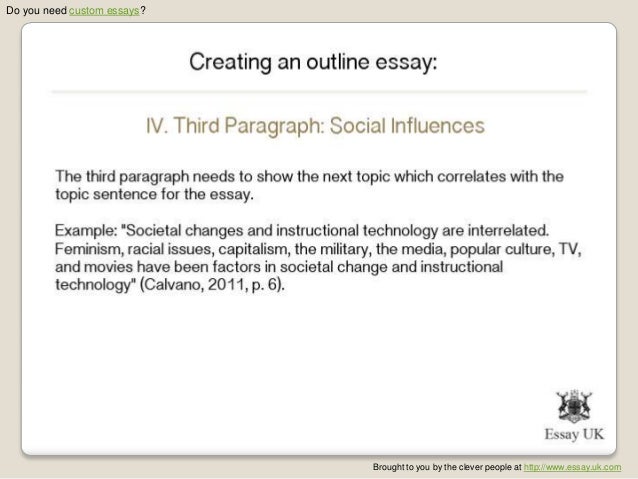 Do you need custom essays?

Creating an outline essay:

IV. Third Paragraph: Social Influences

The third paragraph needs to show the next topic which correlates with the topic sentence for the essay.

Example: "Societal changes and instructional technology are interrelated. Feminism, racial issues, capitalism, the military, the media, popular culture, TV, and movies have been factors in societal change and instructional technology" (Calvano, 2011, p. 6).

Essay UK

Brought to you by the clever people at http://www.essay.uk.com